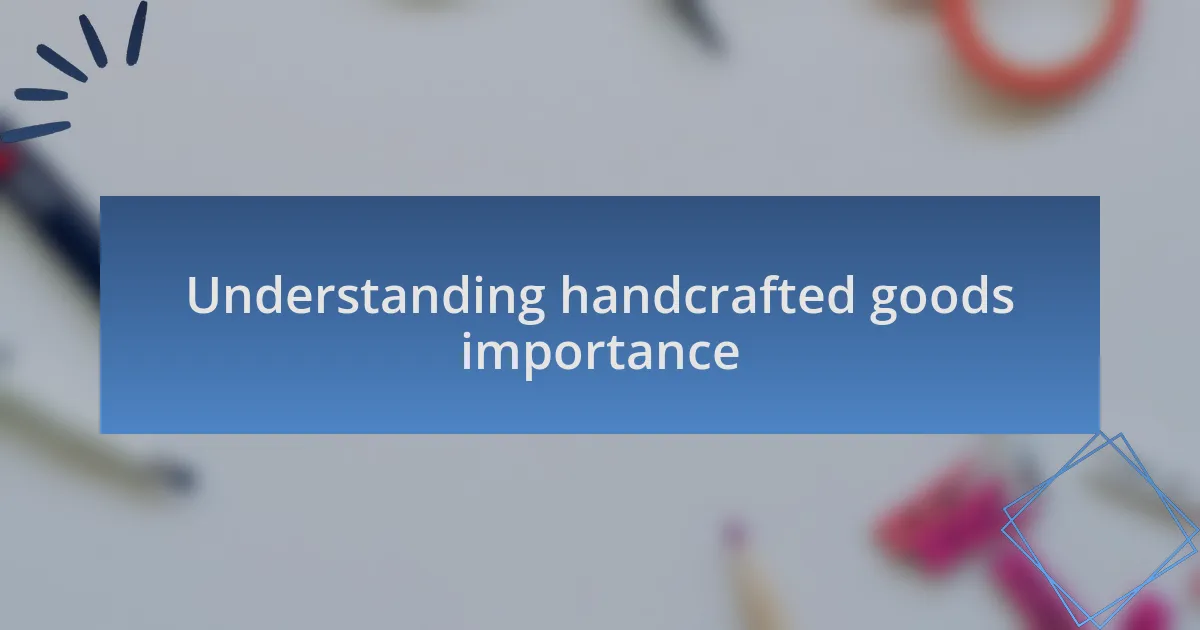 Understanding handcrafted goods importance